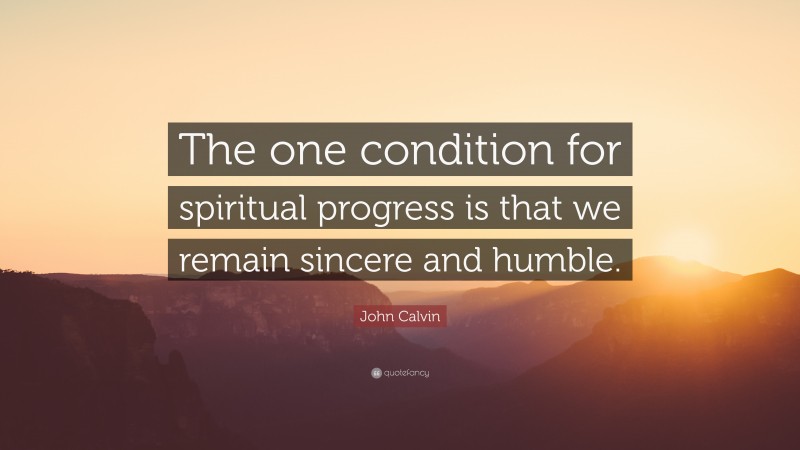 The one condition for spiritual progress is that we remain sincere and humble.

John Calvin

quotefancy